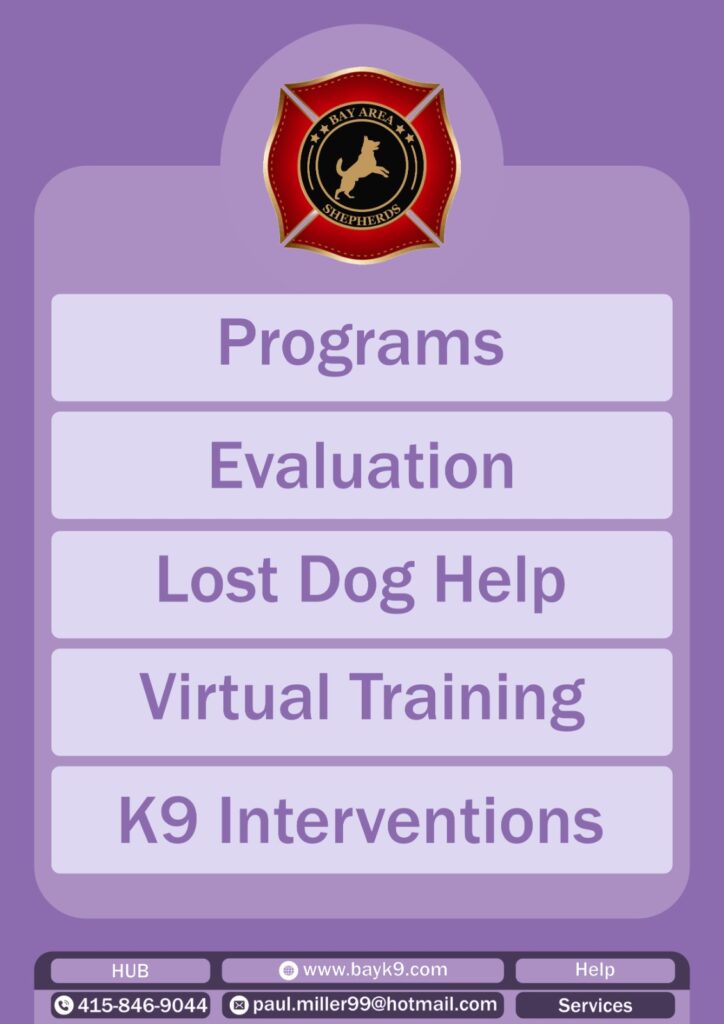 BAY AREA
SHEPHERDS

Programs

Evaluation

Lost Dog Help

Virtual Training

K9 Interventions

HUB
www.bayk9.com
Help
415-846-9044
paul.miller99@hotmail.com
Services